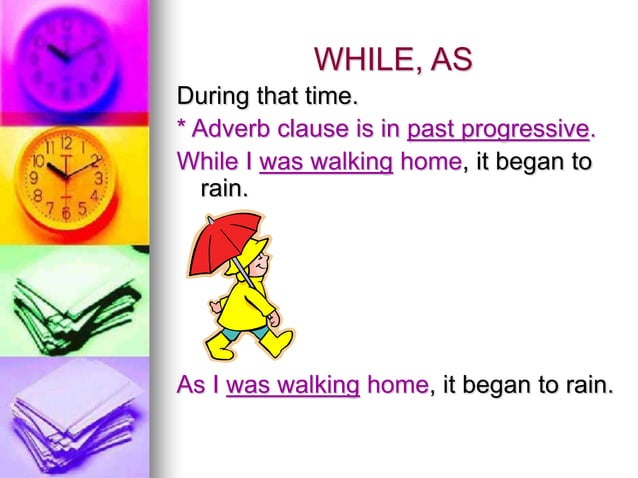 WHILE, AS

During that time.

* Adverb clause is in past progressive.

While I was walking home, it began to rain.

As I was walking home, it began to rain.